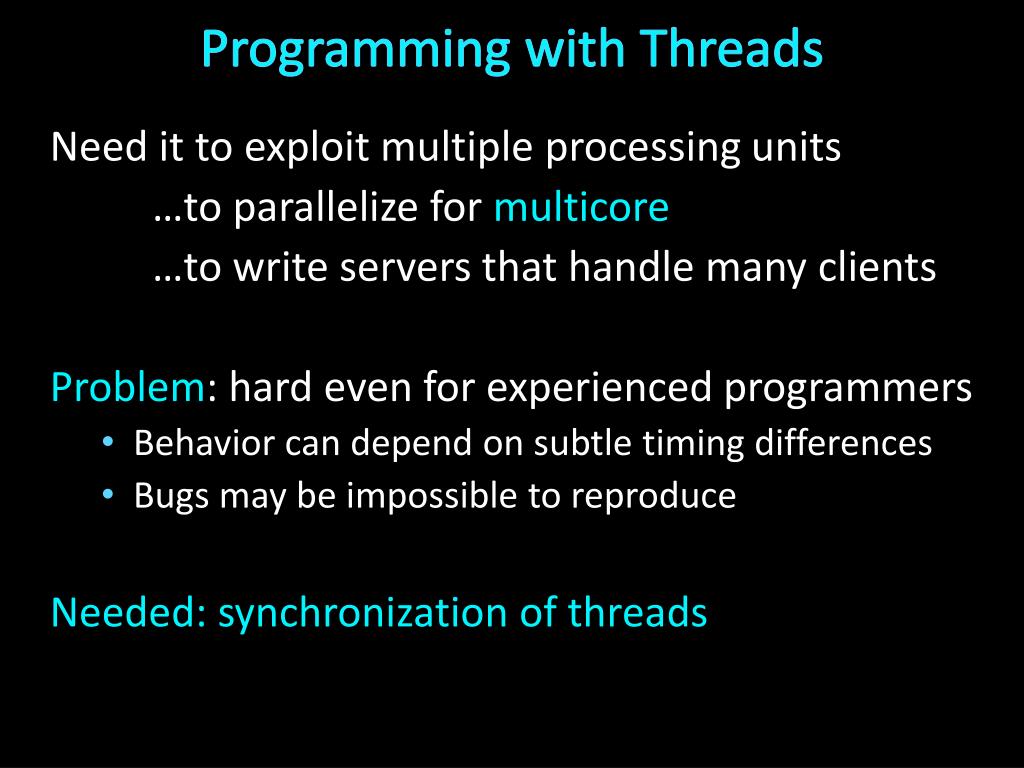 Programming with Threads

Need it to exploit multiple processing units
…to parallelize for multicore
…to write servers that handle many clients

Problem: hard even for experienced programmers
• Behavior can depend on subtle timing differences
• Bugs may be impossible to reproduce

Needed: synchronization of threads